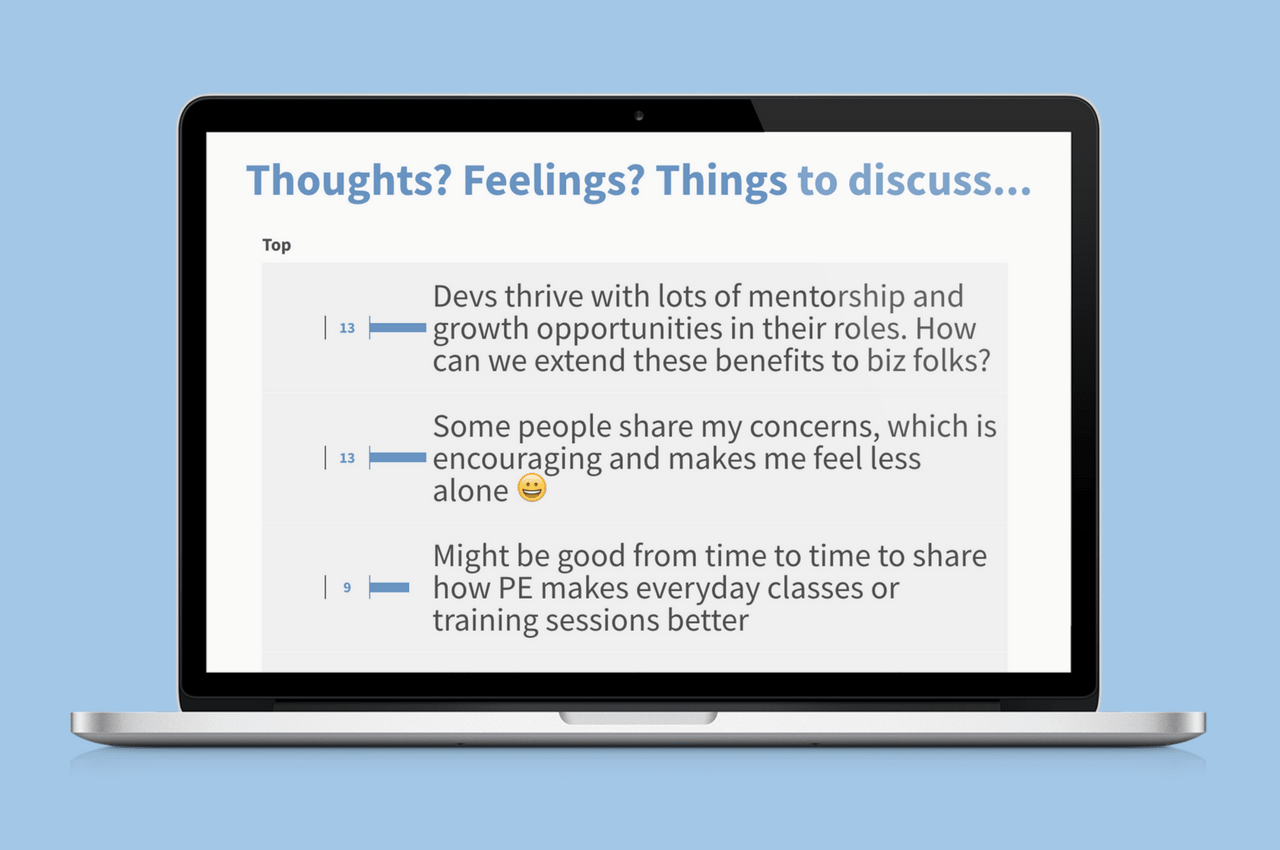 Thoughts? Feelings? Things to discuss...

Top

13 Devs thrive with lots of mentorship and growth opportunities in their roles. How can we extend these benefits to biz folks?

13 Some people share my concerns, which is encouraging and makes me feel less alone 😀

9 Might be good from time to time to share how PE makes everyday classes or training sessions better